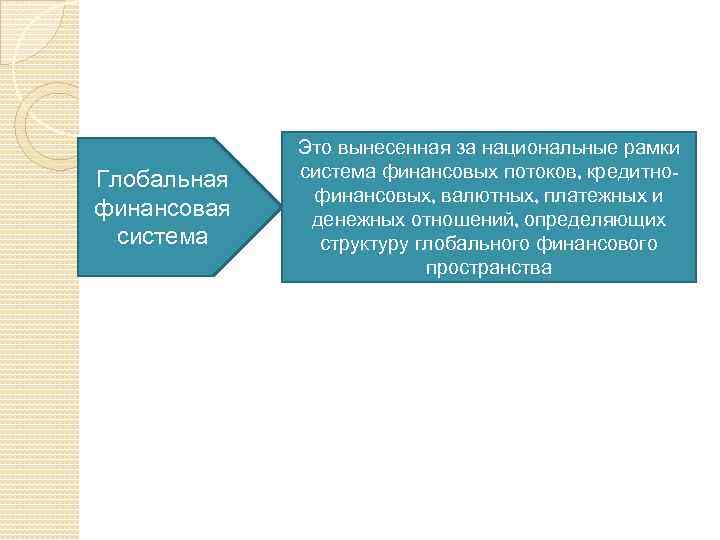 Глобальная финансовая система

Это вынесенная за национальные рамки система финансовых потоков, кредитно-финансовых, валютных, платежных и денежных отношений, определяющих структуру глобального финансового пространства